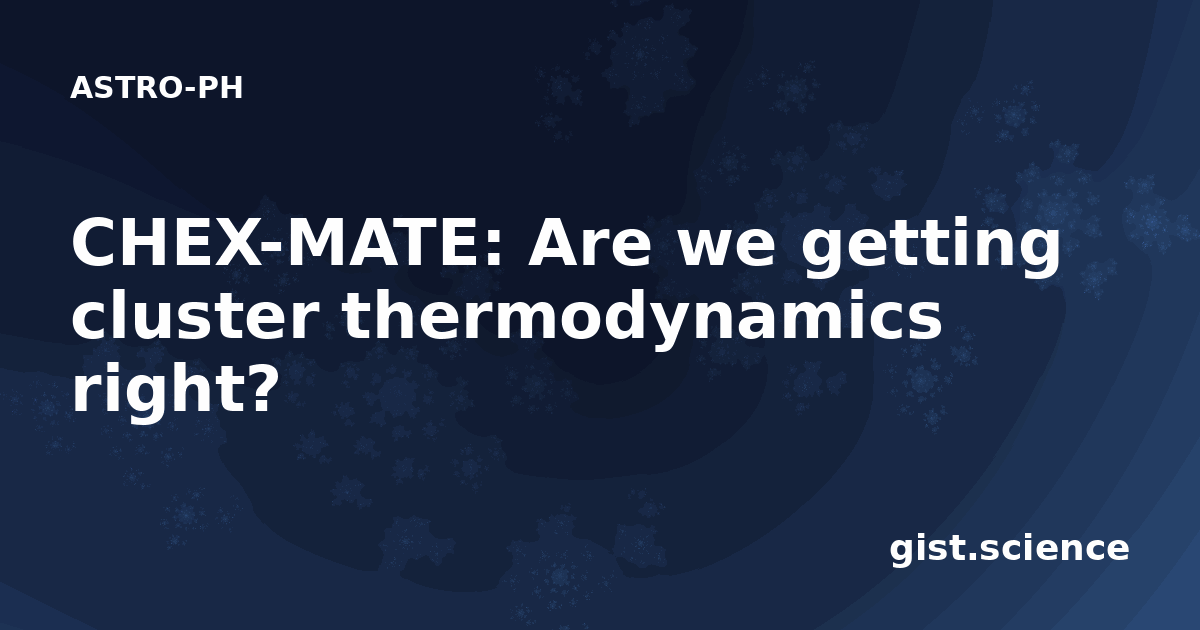 ASTRO-PH

CHEX-MATE: Are we getting cluster thermodynamics right?

gist.science